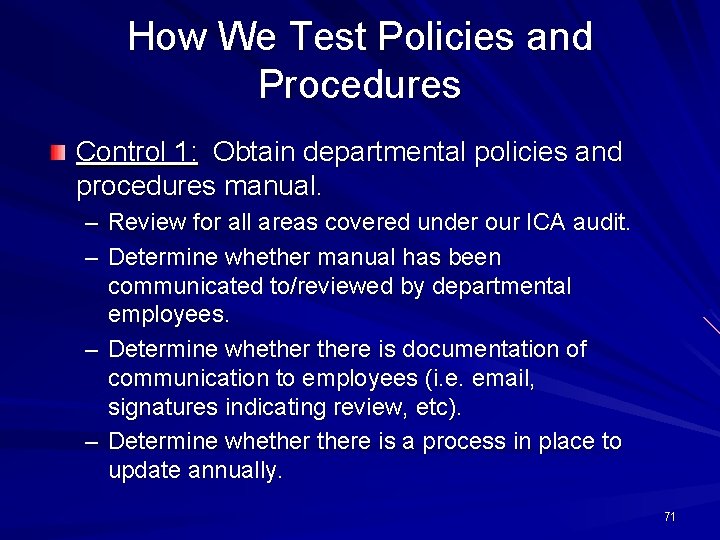 How We Test Policies and Procedures

Control 1: Obtain departmental policies and procedures manual.

– Review for all areas covered under our ICA audit.
– Determine whether manual has been communicated to/reviewed by departmental employees.
– Determine whether there is documentation of communication to employees (i.e. email, signatures indicating review, etc).
– Determine whether there is a process in place to update annually.

71